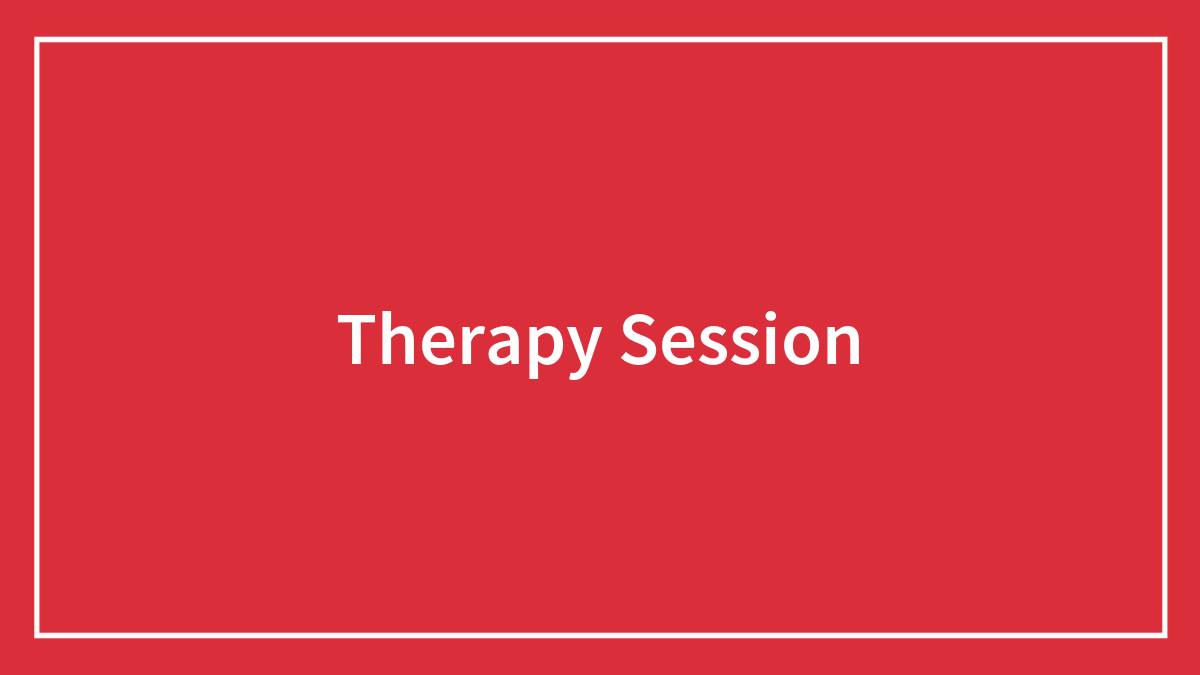 Therapy Session